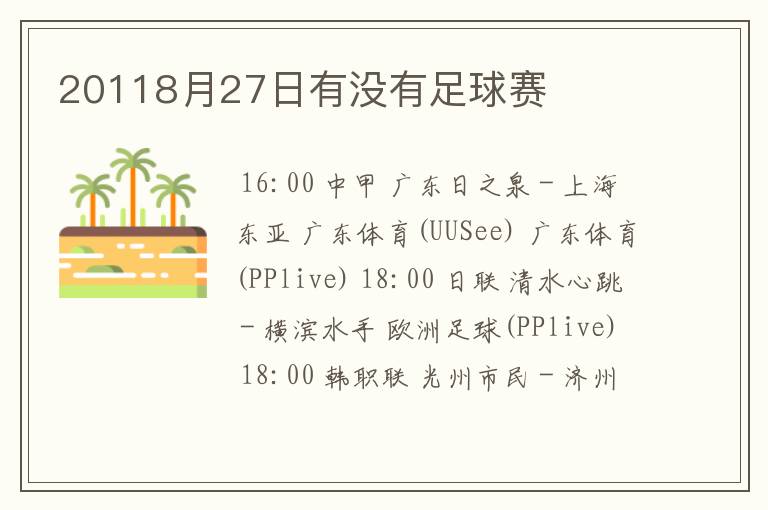 20118月27日有没有足球赛

16:00 中甲 广东日之泉－上海东亚 广东体育(UUSee) 广东体育(PPlive) 18:00 日联 清水心跳－横滨水手 欧洲足球(PPlive) 18:00 韩职联 光州市民－济州